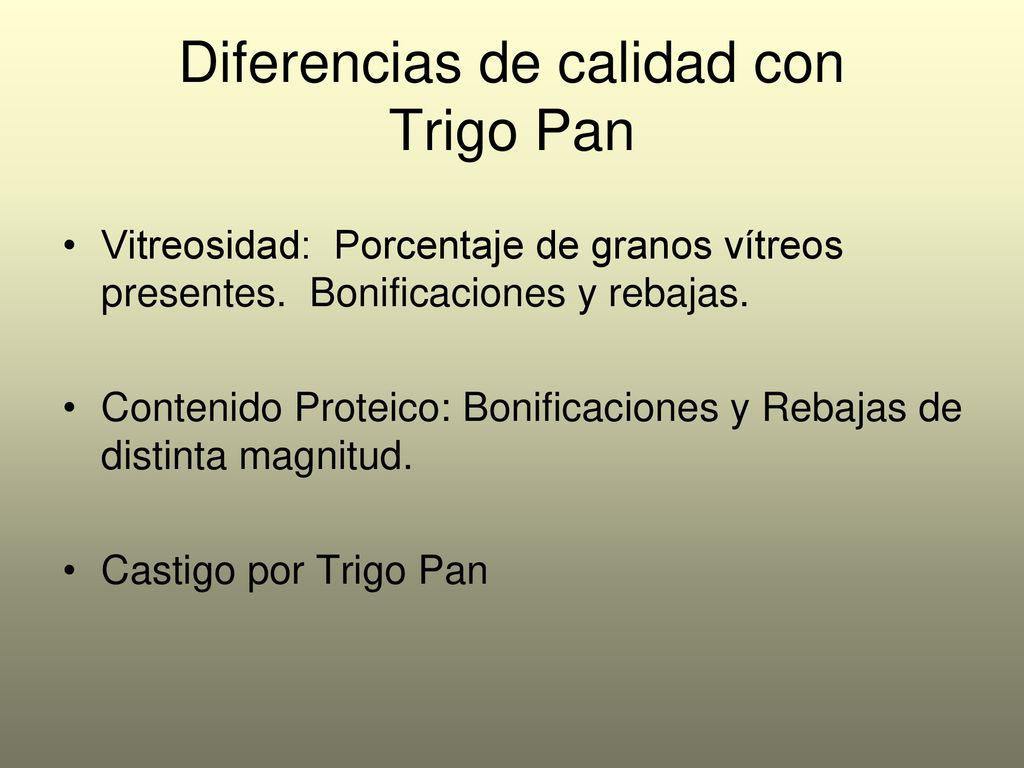 Diferencias de calidad con Trigo Pan

• Vitreosidad:  Porcentaje de granos vítreos presentes.  Bonificaciones y rebajas.

• Contenido Proteico: Bonificaciones y Rebajas de distinta magnitud.

• Castigo por Trigo Pan